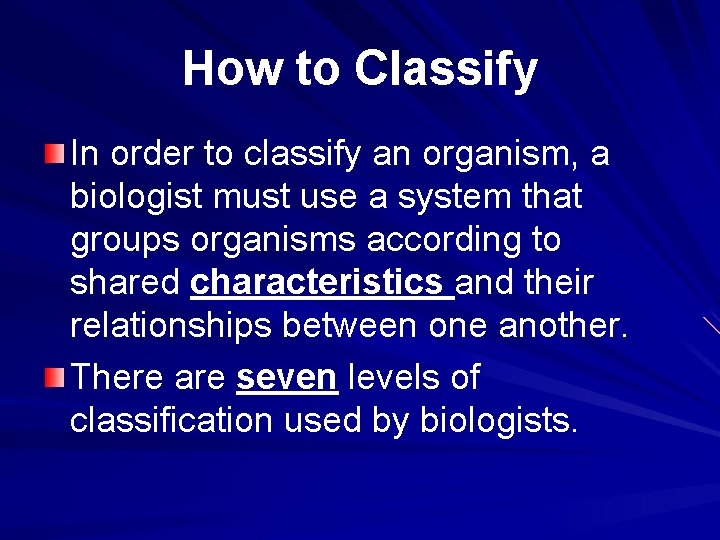 How to Classify

In order to classify an organism, a biologist must use a system that groups organisms according to shared characteristics and their relationships between one another.

There are seven levels of classification used by biologists.